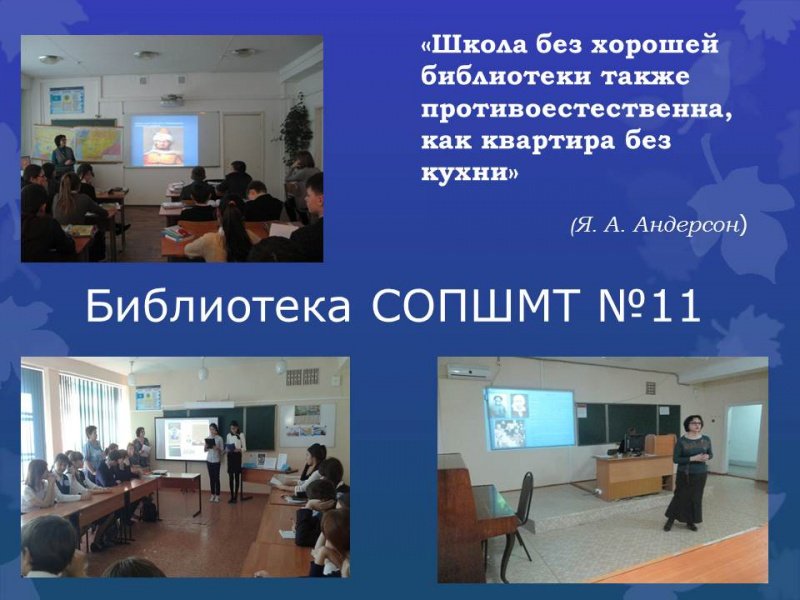 «Школа без хорошей библиотеки также противоестественна, как квартира без кухни»

(Я. А. Андерсон)

Библиотека СОПШМТ №11